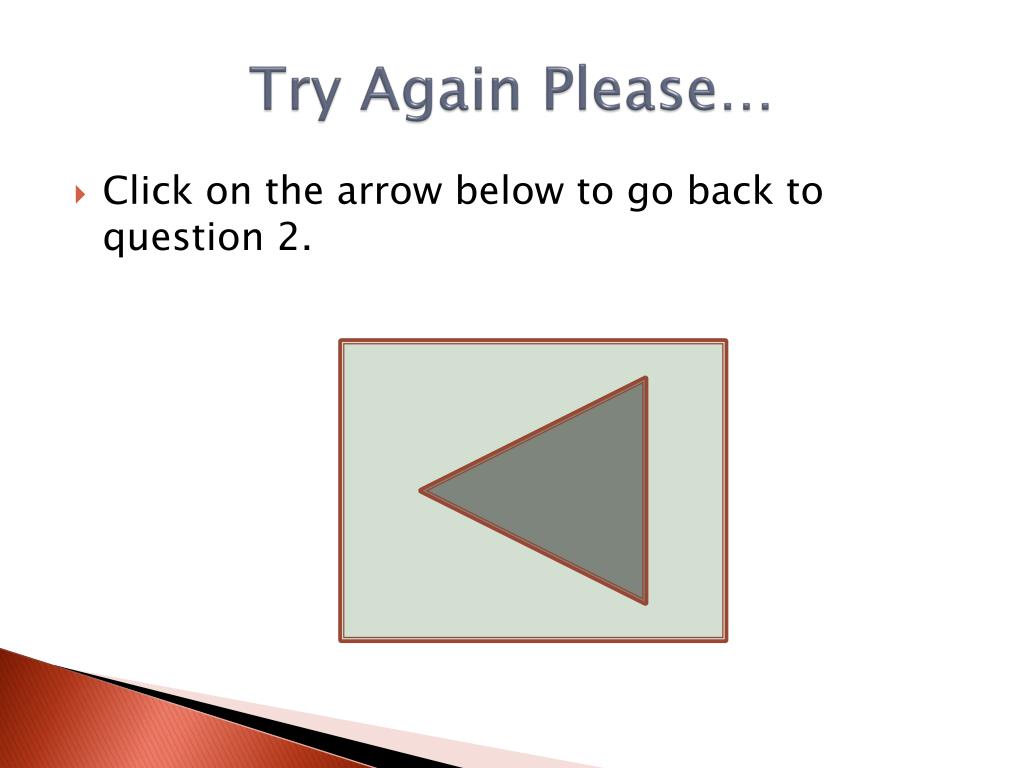 Try Again Please…

Click on the arrow below to go back to question 2.